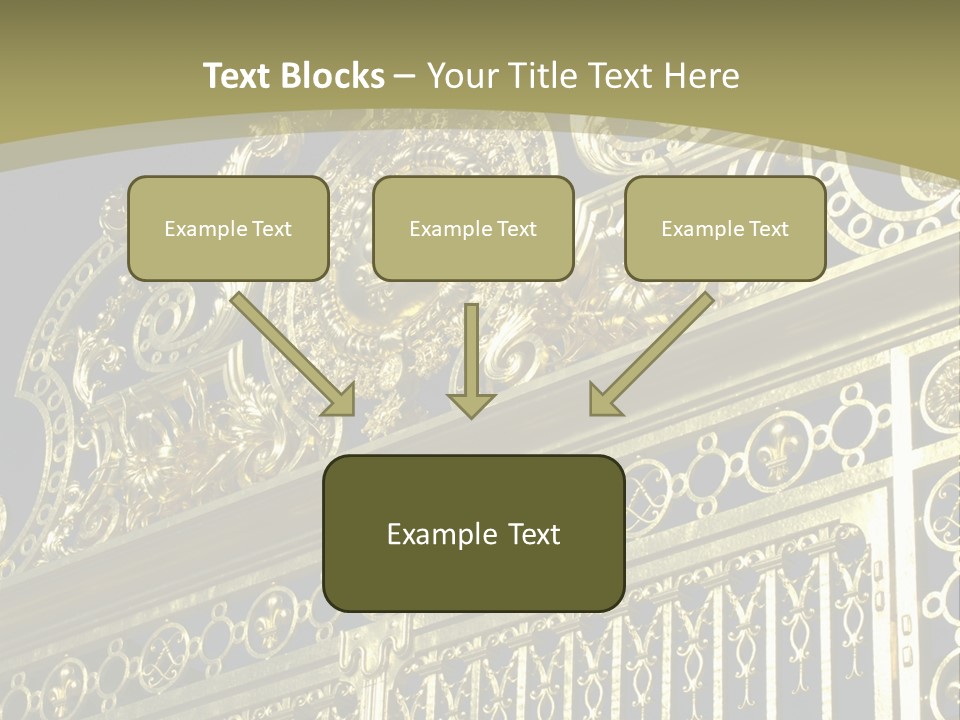 Text Blocks – Your Title Text Here

Example Text

Example Text

Example Text

Example Text